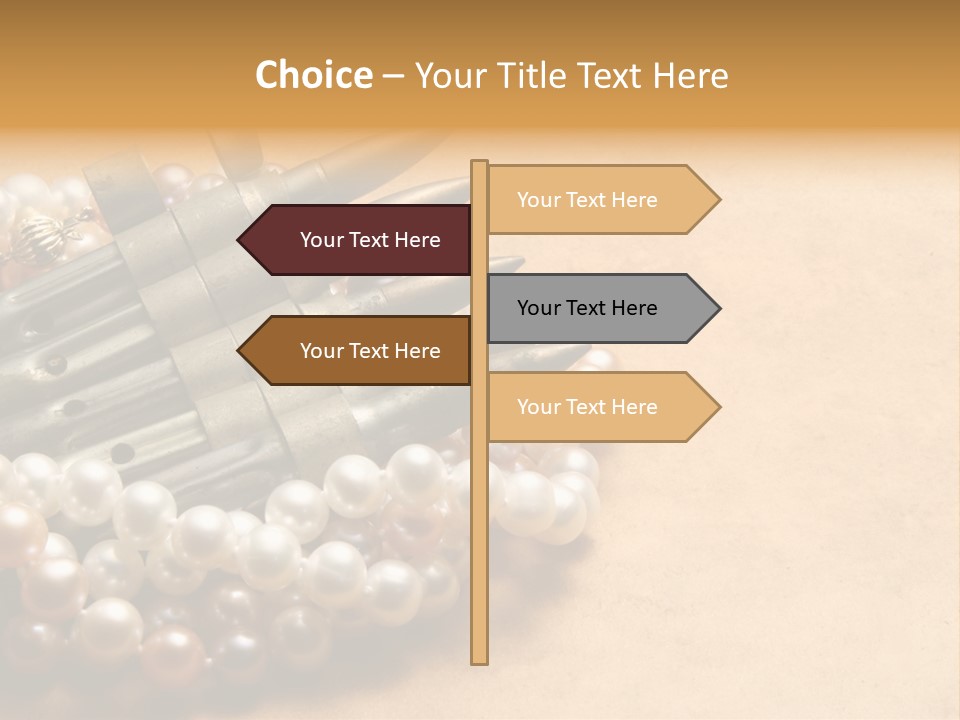 Choice – Your Title Text Here

Your Text Here

Your Text Here

Your Text Here

Your Text Here

Your Text Here